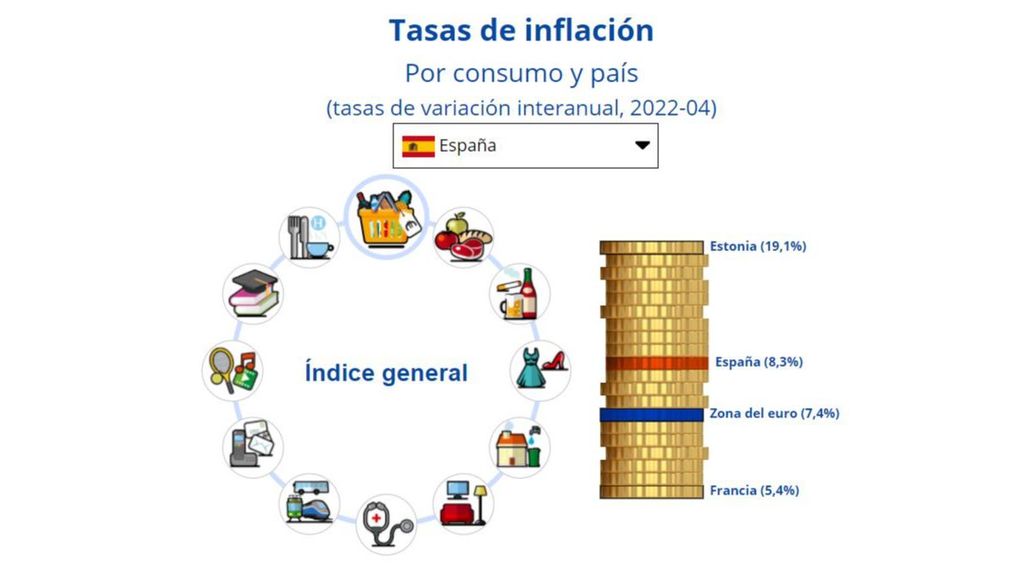 Tasas de inflación

Por consumo y país

(tasas de variación interanual, 2022-04)

España

Índice general

Estonia (19,1%)

España (8,3%)

Zona del euro (7,4%)

Francia (5,4%)